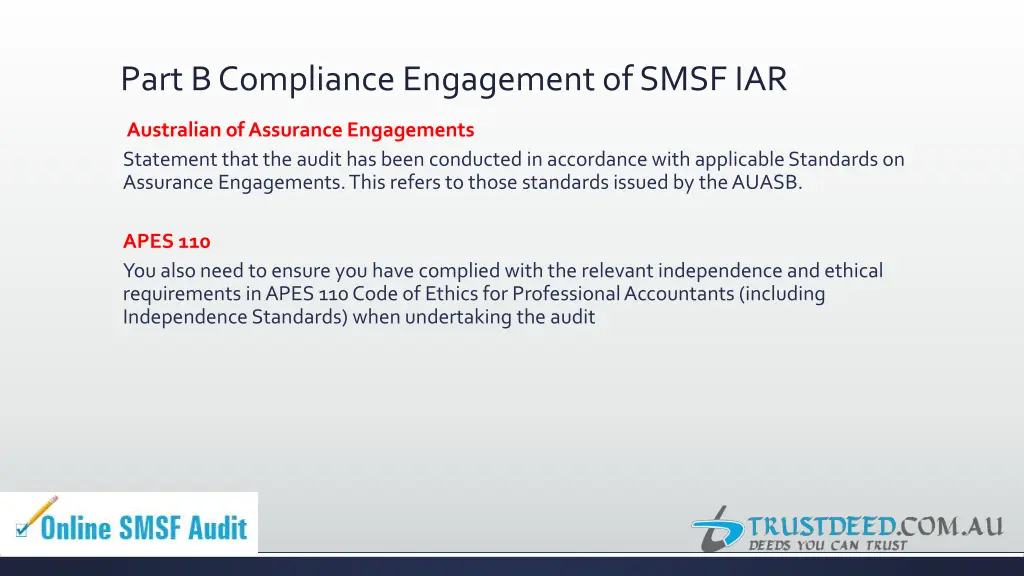 Part B Compliance Engagement of SMSF IAR

Australian of Assurance Engagements

Statement that the audit has been conducted in accordance with applicable Standards on Assurance Engagements. This refers to those standards issued by the AUASB.

APES 110

You also need to ensure you have complied with the relevant independence and ethical requirements in APES 110 Code of Ethics for Professional Accountants (including Independence Standards) when undertaking the audit

Online SMSF Audit

TRUSTDEED.COM.AU
DEEDS YOU CAN TRUST